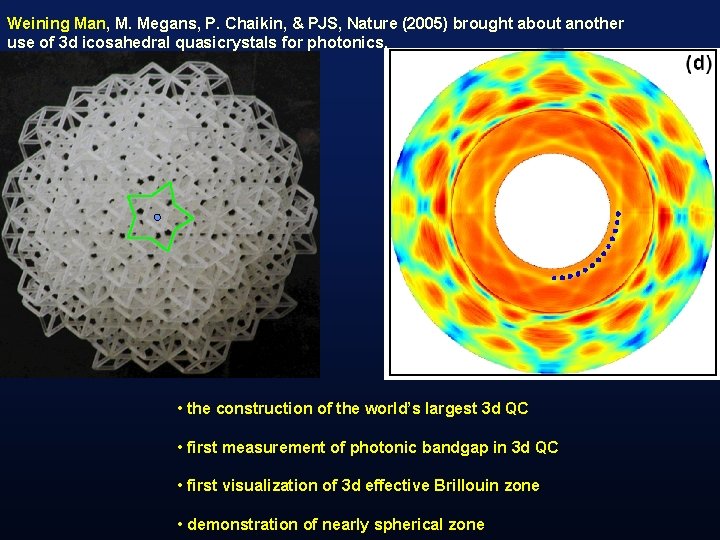 Weining Man, M. Megans, P. Chaikin, & PJS, Nature (2005) brought about another use of 3d icosahedral quasicrystals for photonics.

(d)

• the construction of the world's largest 3d QC

• first measurement of photonic bandgap in 3d QC

• first visualization of 3d effective Brillouin zone

• demonstration of nearly spherical zone